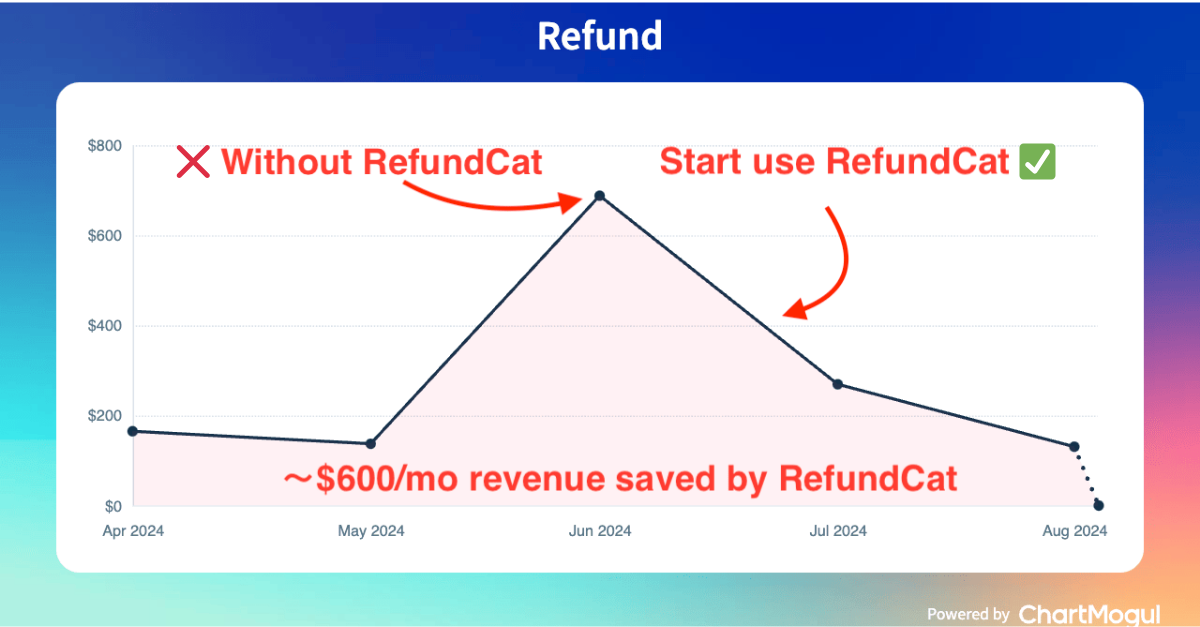 Refund

$800
$600
$400
$200
$0

❌ Without RefundCat

Start use RefundCat ✅

～$600/mo revenue saved by RefundCat

Apr 2024
May 2024
Jun 2024
Jul 2024
Aug 2024

Powered by ChartMogul